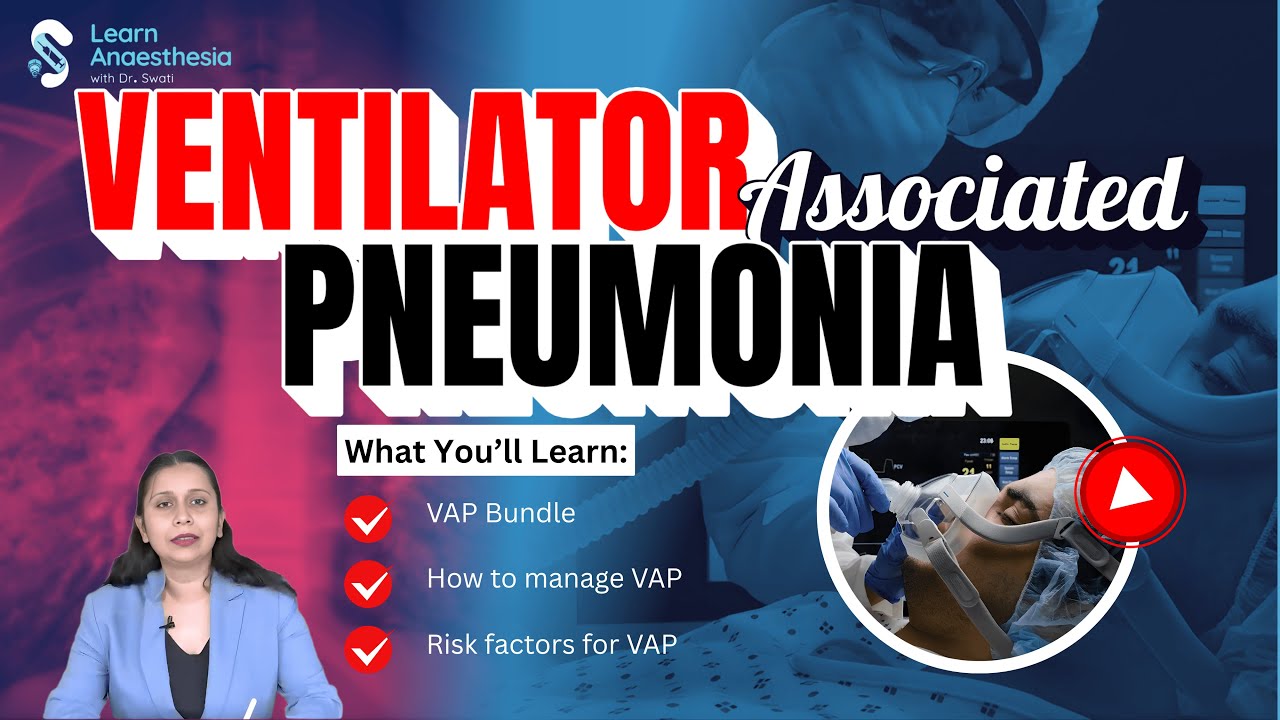 Learn Anaesthesia
with Dr. Swati

VENTILATOR Associated
PNEUMONIA

What You'll Learn:

VAP Bundle

How to manage VAP

Risk factors for VAP